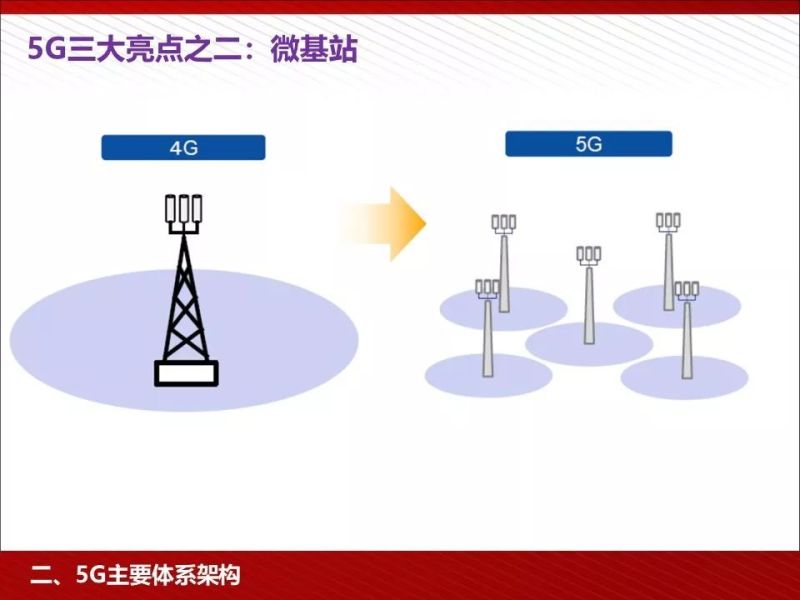 5G三大亮点之二：微基站

4G

5G

二、5G主要体系架构